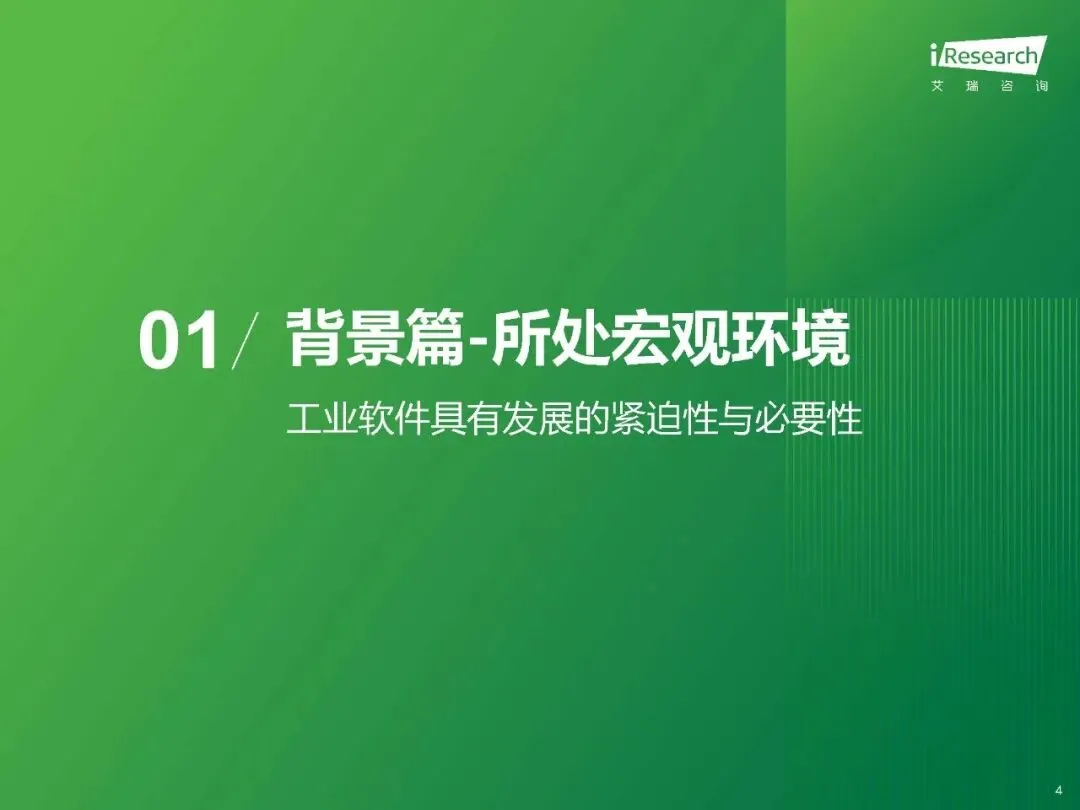 iResearch
艾 瑞 咨 询

01/ 背景篇-所处宏观环境

工业软件具有发展的紧迫性与必要性

4